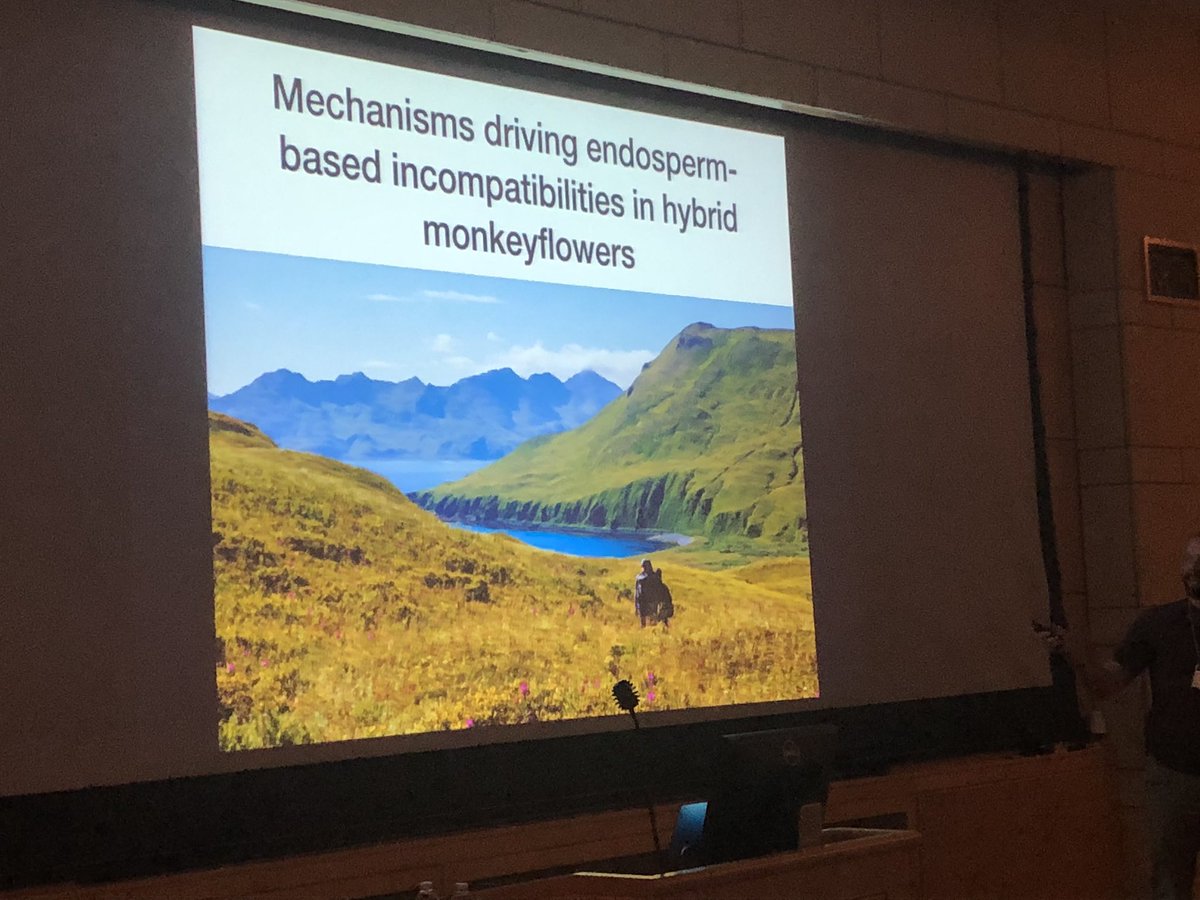 Mechanisms driving endosperm-based incompatibilities in hybrid monkeyflowers